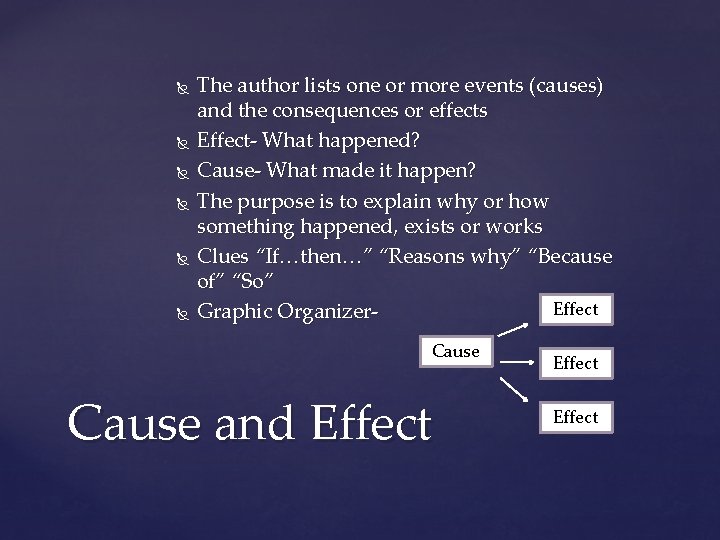 The author lists one or more events (causes) and the consequences or effects

Effect- What happened?

Cause- What made it happen?

The purpose is to explain why or how something happened, exists or works

Clues “If…then…” “Reasons why” “Because of” “So”

Graphic Organizer-

Cause

Effect

Effect

Effect

Cause and Effect